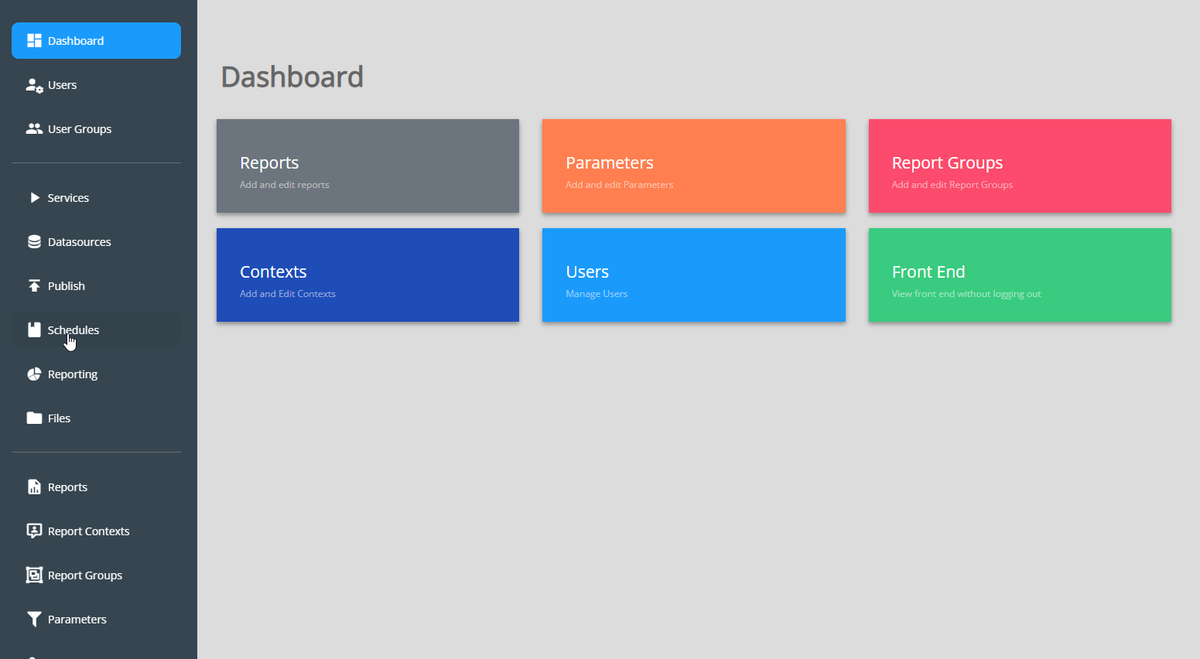 Dashboard
Users
User Groups

Services
Datasources
Publish
Schedules
Reporting
Files

Reports
Report Contexts
Report Groups
Parameters

Dashboard

Reports
Add and edit reports

Parameters
Add and edit Parameters

Report Groups
Add and edit Report Groups

Contexts
Add and Edit Contexts

Users
Manage Users

Front End
View front end without logging out